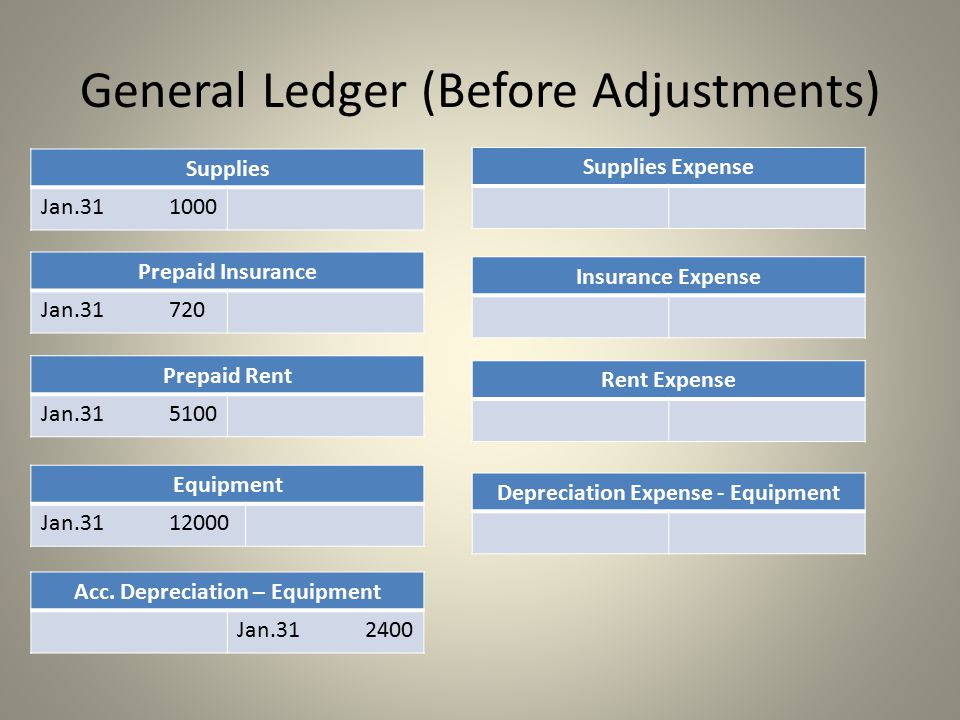 General Ledger (Before Adjustments)

| Supplies | |
|---|---|
| Jan.31 1000 | |

| Prepaid Insurance | |
|---|---|
| Jan.31 720 | |

| Prepaid Rent | |
|---|---|
| Jan.31 5100 | |

| Equipment | |
|---|---|
| Jan.31 12000 | |

| Acc. Depreciation – Equipment | |
|---|---|
| | Jan.31 2400 |

| Supplies Expense | |
|---|---|
| | |

| Insurance Expense | |
|---|---|
| | |

| Rent Expense | |
|---|---|
| | |

| Depreciation Expense - Equipment | |
|---|---|
| | |